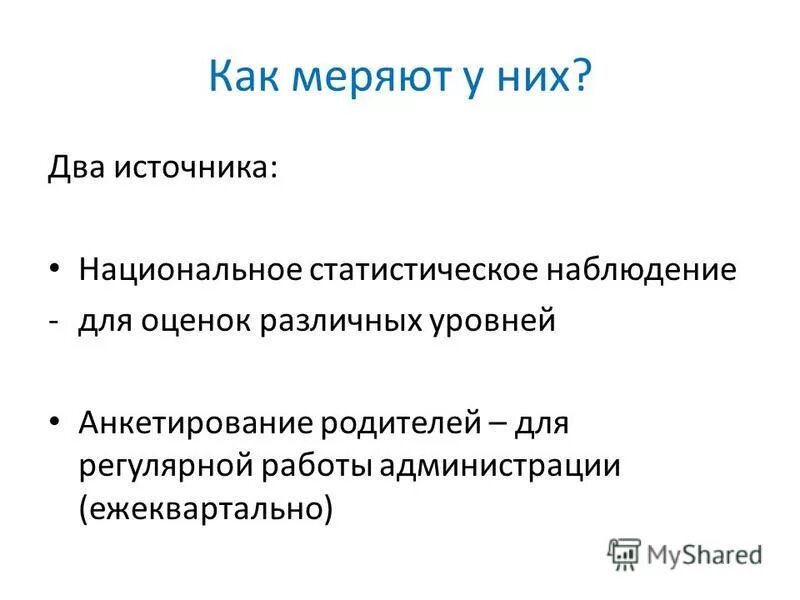 Как меряют у них?

Два источника:

• Национальное статистическое наблюдение
- для оценок различных уровней

• Анкетирование родителей – для регулярной работы администрации (ежеквартально)

MyShared